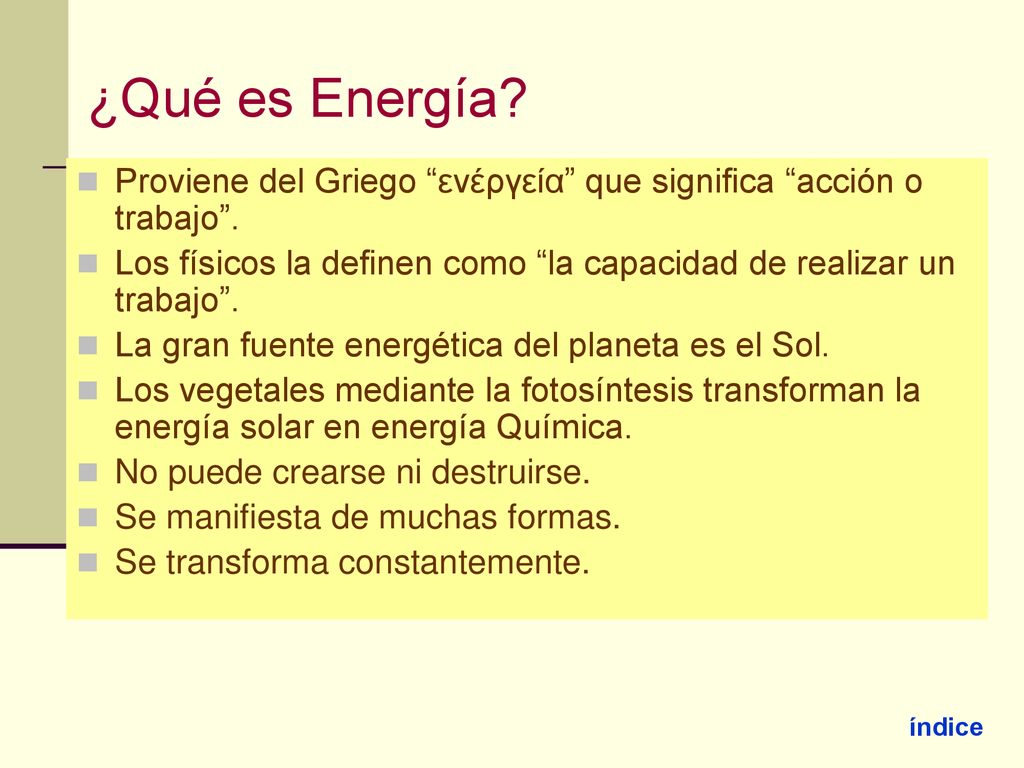 ¿Qué es Energía?

Proviene del Griego “ενέργεία” que significa “acción o trabajo”.

Los físicos la definen como “la capacidad de realizar un trabajo”.

La gran fuente energética del planeta es el Sol.

Los vegetales mediante la fotosíntesis transforman la energía solar en energía Química.

No puede crearse ni destruirse.

Se manifiesta de muchas formas.

Se transforma constantemente.

índice